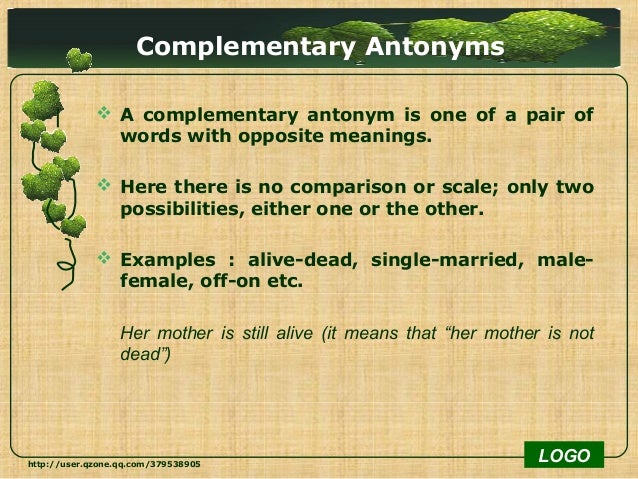 Complementary Antonyms

❖ A complementary antonym is one of a pair of words with opposite meanings.

❖ Here there is no comparison or scale; only two possibilities, either one or the other.

❖ Examples : alive-dead, single-married, male-female, off-on etc.

Her mother is still alive (it means that “her mother is not dead”)

http://user.qzone.qq.com/379538905

LOGO